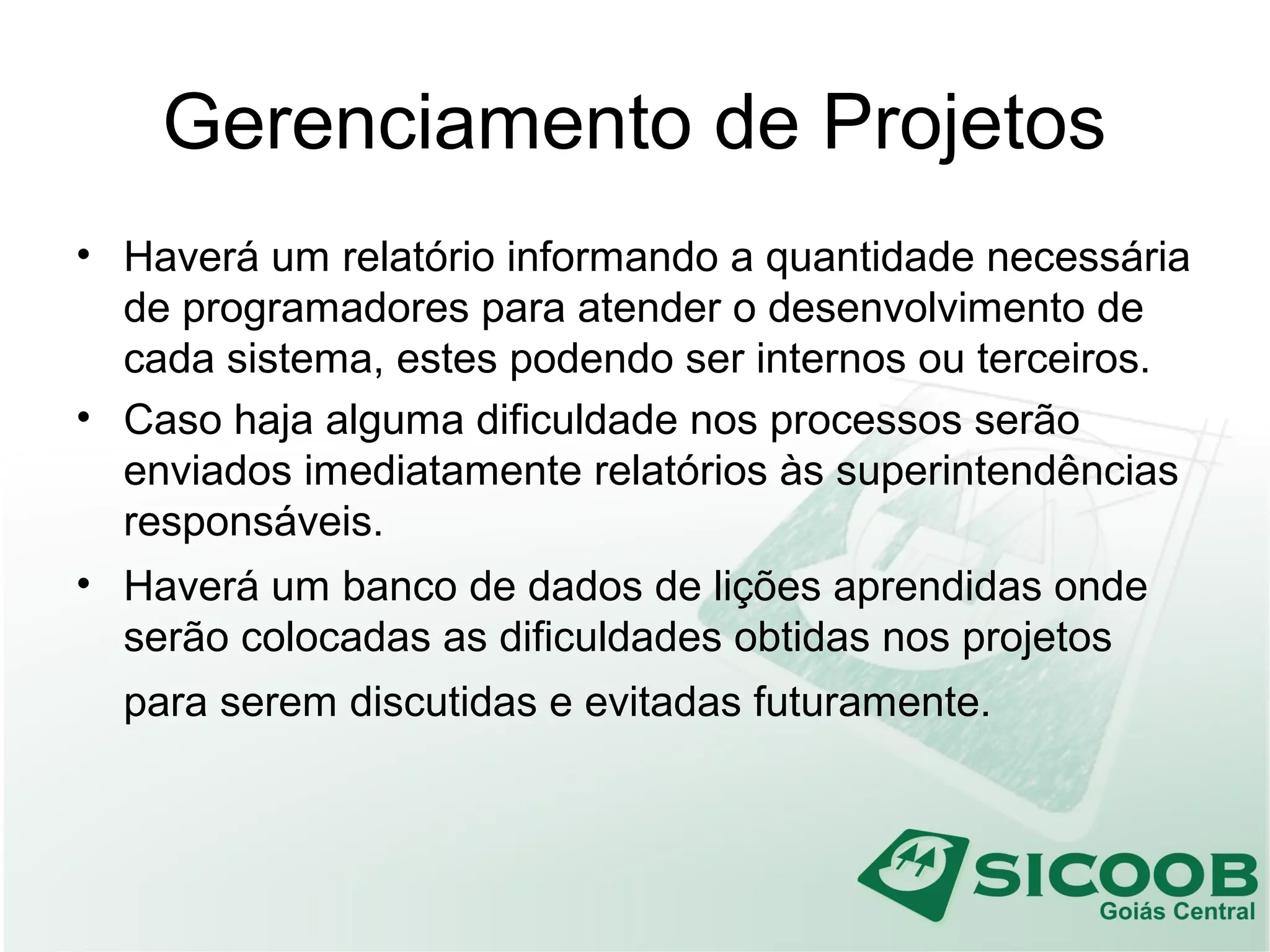 Gerenciamento de Projetos

• Haverá um relatório informando a quantidade necessária de programadores para atender o desenvolvimento de cada sistema, estes podendo ser internos ou terceiros.

• Caso haja alguma dificuldade nos processos serão enviados imediatamente relatórios às superintendências responsáveis.

• Haverá um banco de dados de lições aprendidas onde serão colocadas as dificuldades obtidas nos projetos para serem discutidas e evitadas futuramente.

SICOOB
Goiás Central